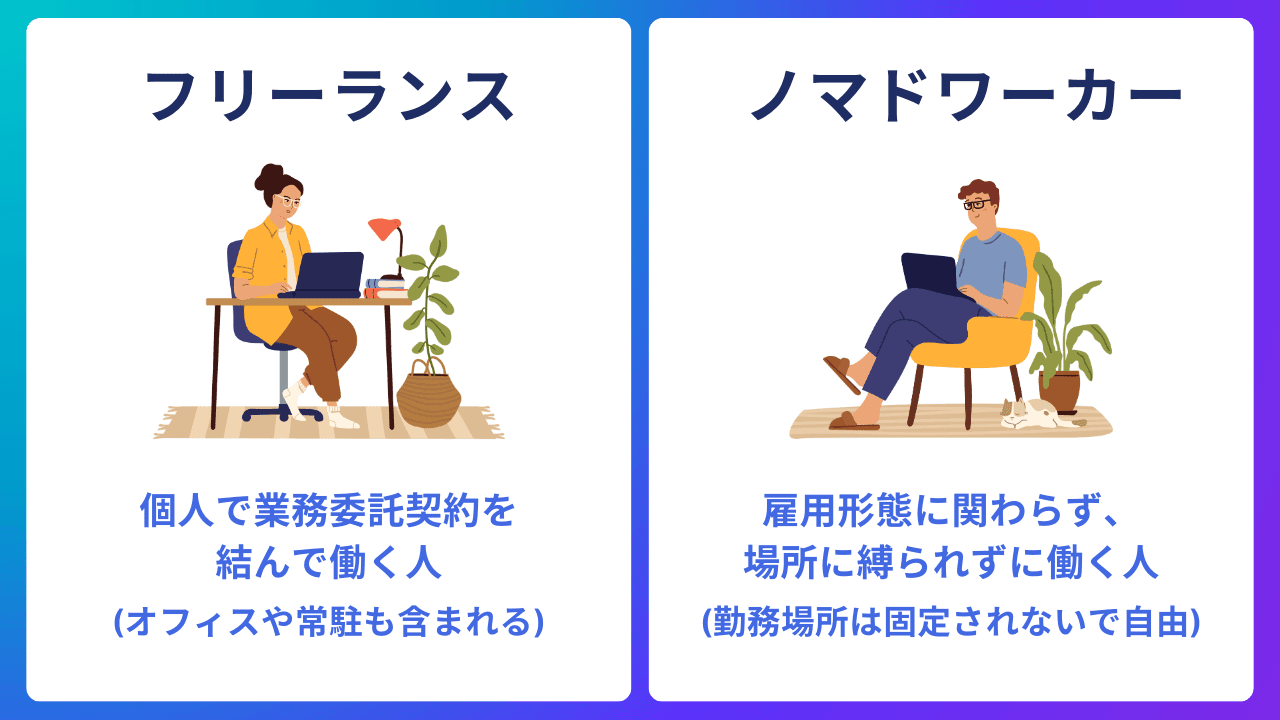 フリーランス

個人で業務委託契約を結んで働く人
(オフィスや常駐も含まれる)

ノマドワーカー

雇用形態に関わらず、場所に縛られずに働く人
(勤務場所は固定されないで自由)